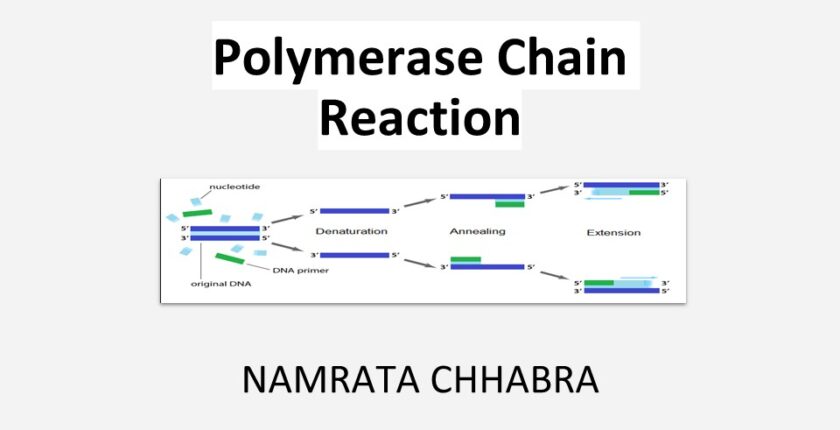 Polymerase Chain Reaction

nucleotide

5' 3'
3' 5'

DNA primer

original DNA

5' 3'
Denaturation
3' 5'

5' 3'
Annealing
3' 5'

5' 3'
3' 5'
Extension
5' 3'
3' 5'

NAMRATA CHHABRA